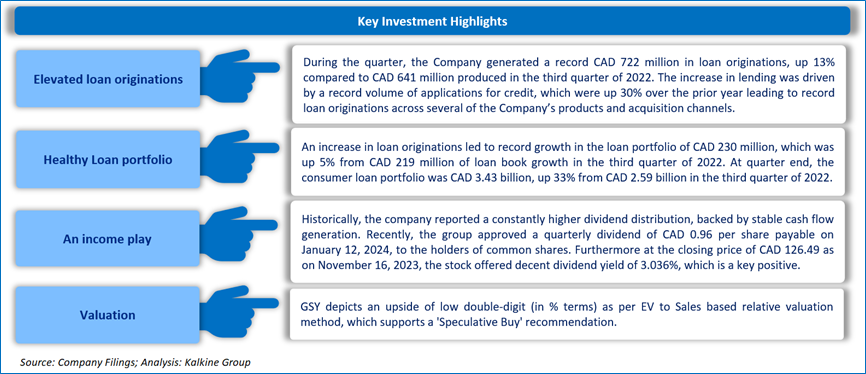 Key Investment Highlights

Elevated loan originations

During the quarter, the Company generated a record CAD 722 million in loan originations, up 13% compared to CAD 641 million produced in the third quarter of 2022. The increase in lending was driven by a record volume of applications for credit, which were up 30% over the prior year leading to record loan originations across several of the Company's products and acquisition channels.

Healthy Loan portfolio

An increase in loan originations led to record growth in the loan portfolio of CAD 230 million, which was up 5% from CAD 219 million of loan book growth in the third quarter of 2022. At quarter end, the consumer loan portfolio was CAD 3.43 billion, up 33% from CAD 2.59 billion in the third quarter of 2022.

An income play

Historically, the company reported a constantly higher dividend distribution, backed by stable cash flow generation. Recently, the group approved a quarterly dividend of CAD 0.96 per share payable on January 12, 2024, to the holders of common shares. Furthermore at the closing price of CAD 126.49 as on November 16, 2023, the stock offered decent dividend yield of 3.036%, which is a key positive.

Valuation

GSY depicts an upside of low double-digit (in % terms) as per EV to Sales based relative valuation method, which supports a 'Speculative Buy' recommendation.

Source: Company Filings; Analysis: Kalkine Group